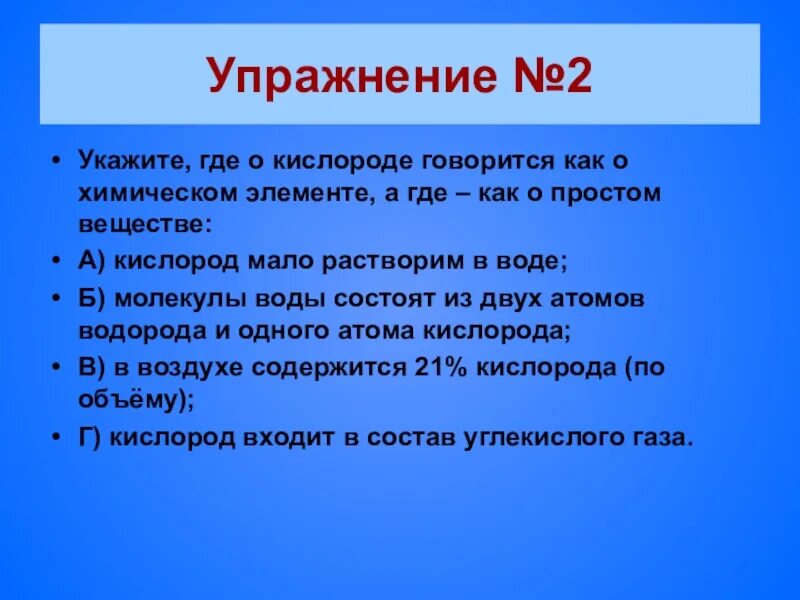 Упражнение №2

• Укажите, где о кислороде говорится как о химическом элементе, а где – как о простом веществе:
• А) кислород мало растворим в воде;
• Б) молекулы воды состоят из двух атомов водорода и одного атома кислорода;
• В) в воздухе содержится 21% кислорода (по объёму);
• Г) кислород входит в состав углекислого газа.